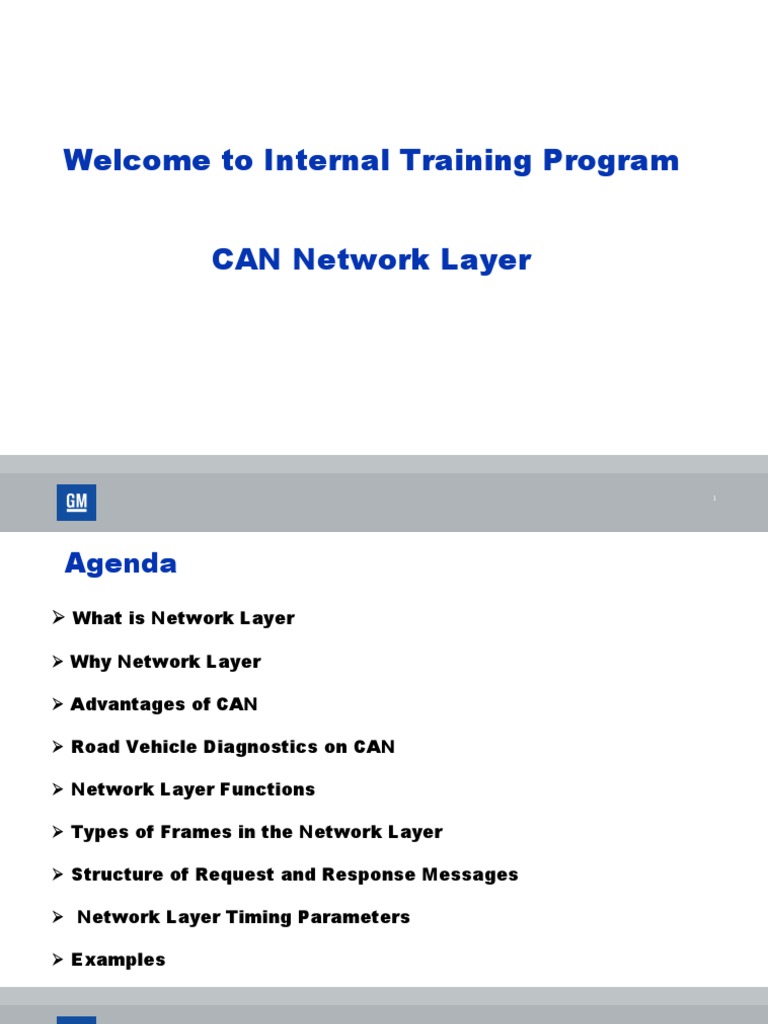 Welcome to Internal Training Program

CAN Network Layer

GM

1

Agenda

➢ What is Network Layer

➢ Why Network Layer

➢ Advantages of CAN

➢ Road Vehicle Diagnostics on CAN

➢ Network Layer Functions

➢ Types of Frames in the Network Layer

➢ Structure of Request and Response Messages

➢ Network Layer Timing Parameters

➢ Examples